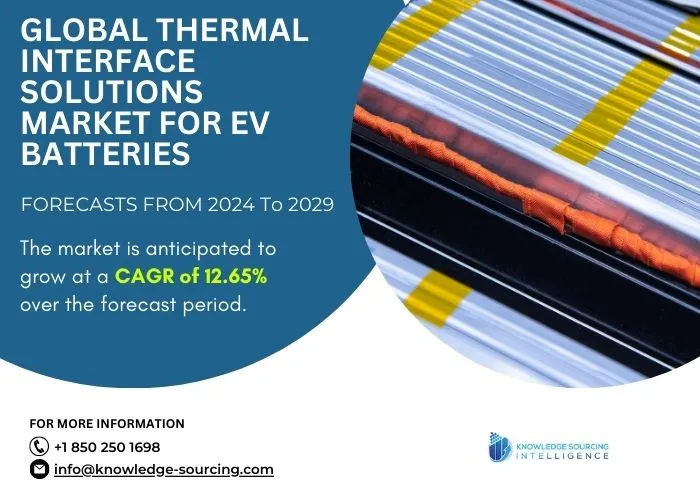 GLOBAL THERMAL INTERFACE SOLUTIONS MARKET FOR EV BATTERIES

FORECASTS FROM 2024 To 2029

The market is anticipated to grow at a CAGR of 12.65% over the forecast period.

FOR MORE INFORMATION

+1 850 250 1698

info@knowledge-sourcing.com

KNOWLEDGE SOURCING INTELLIGENCE